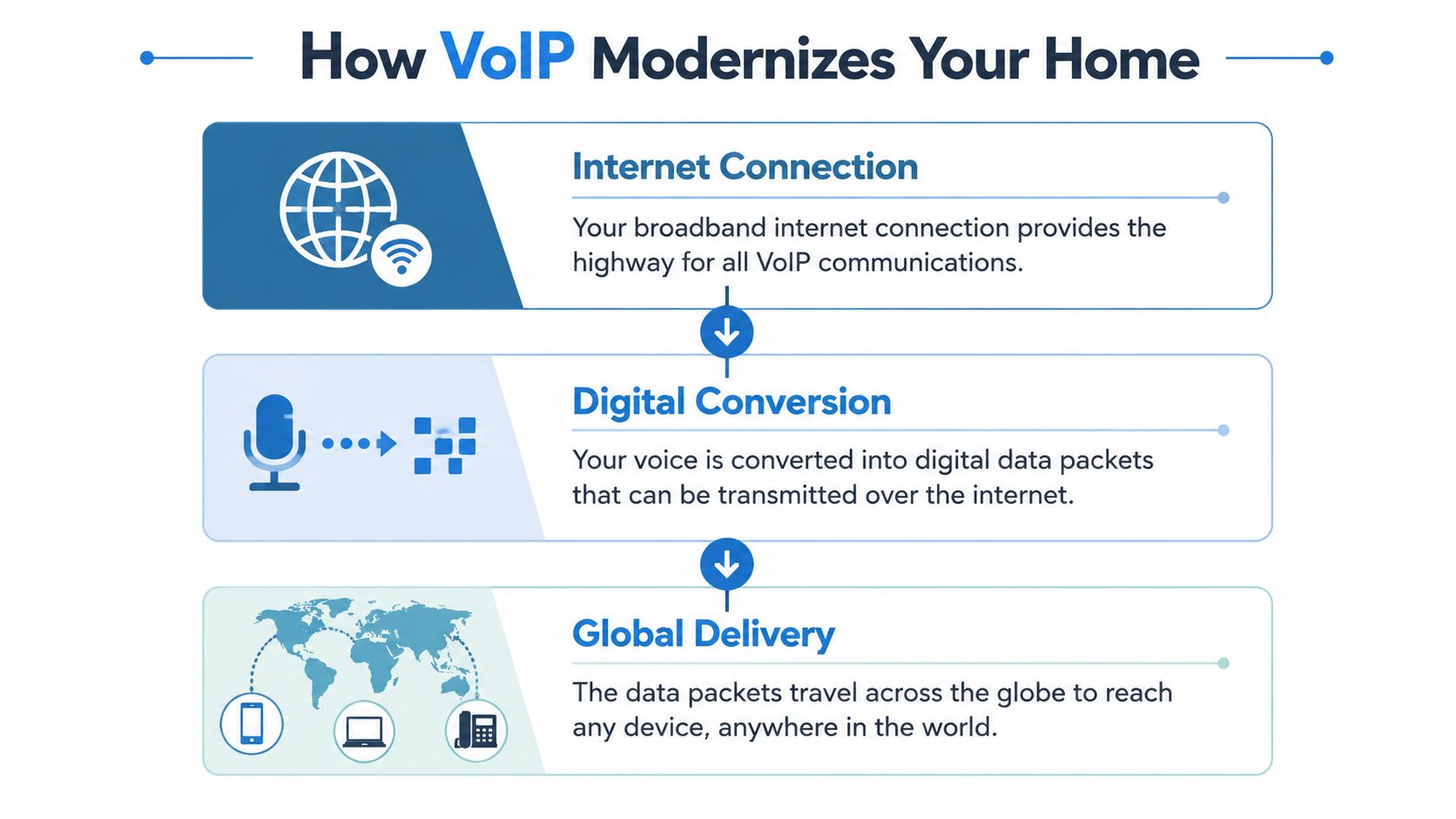 How VoIP Modernizes Your Home

Internet Connection

Your broadband internet connection provides the highway for all VoIP communications.

Digital Conversion

Your voice is converted into digital data packets that can be transmitted over the internet.

Global Delivery

The data packets travel across the globe to reach any device, anywhere in the world.